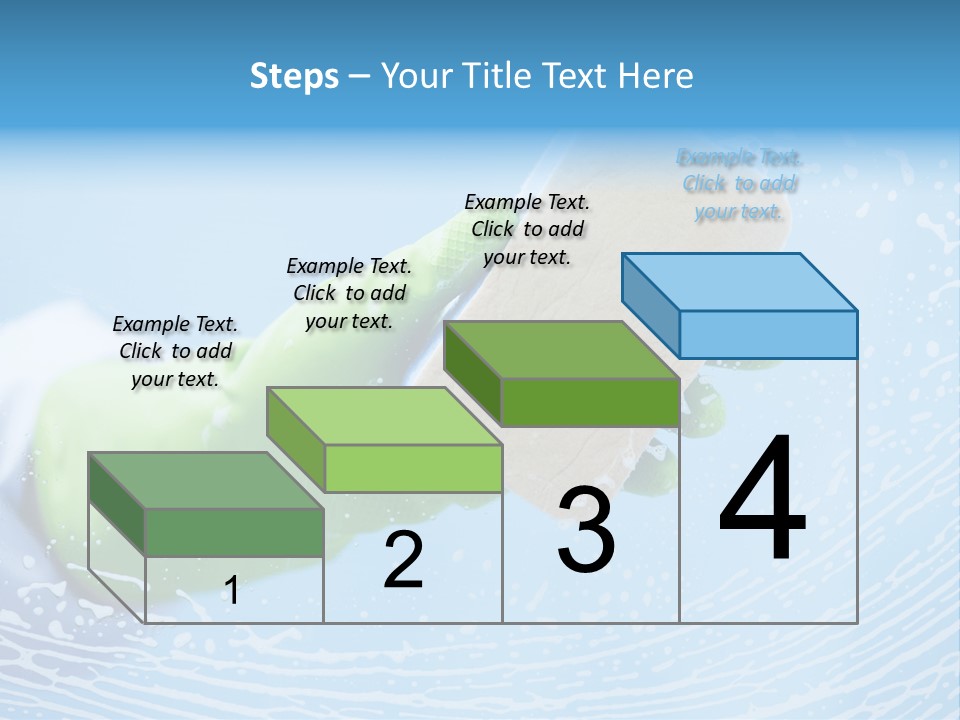 Steps – Your Title Text Here

Example Text. Click to add your text.

Example Text. Click to add your text.

Example Text. Click to add your text.

Example Text. Click to add your text.

1

2

3

4